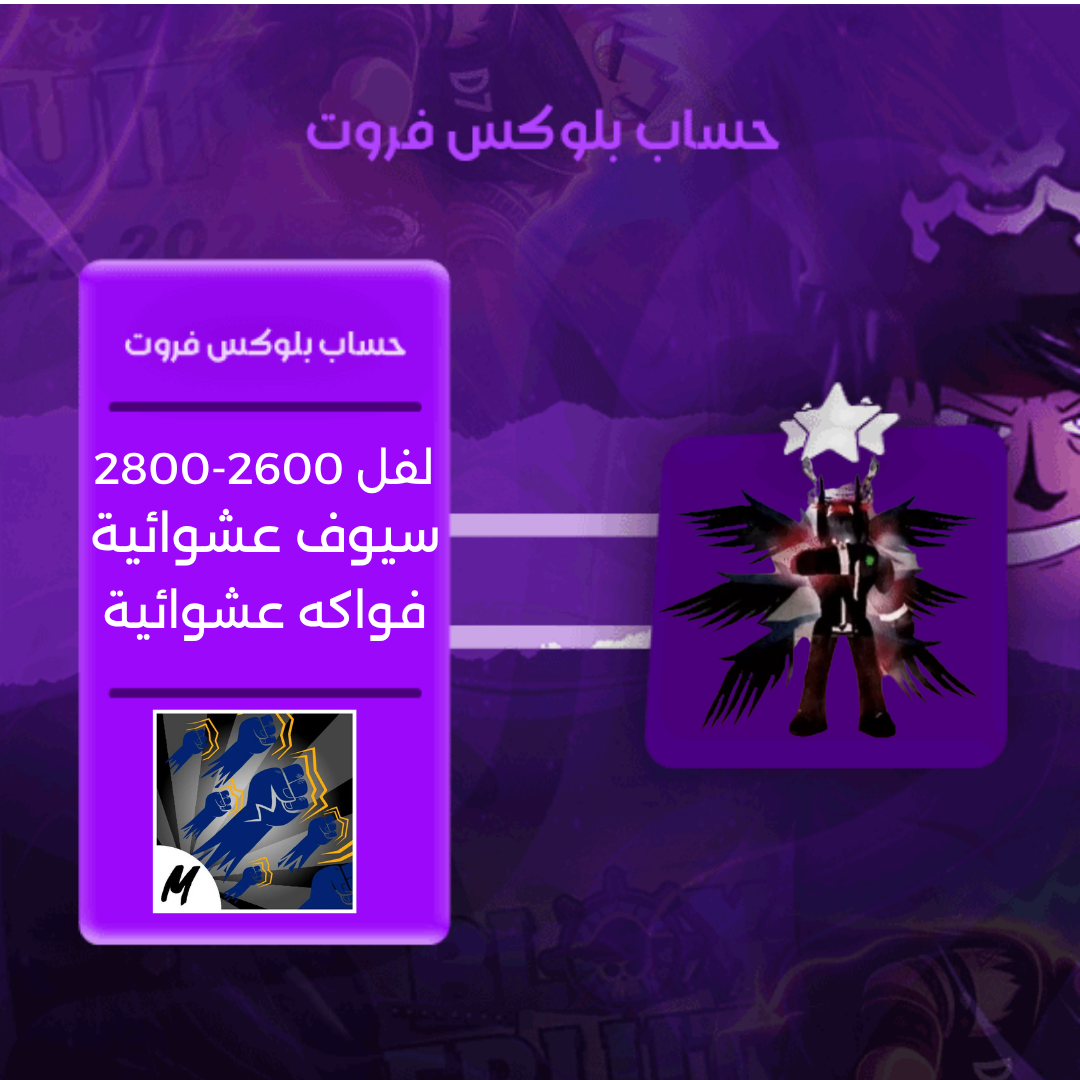 حساب بلوكس فروت

حساب بلوكس فروت

لفل 2600-2800
سيوف عشوائية
فواكه عشوائية

M